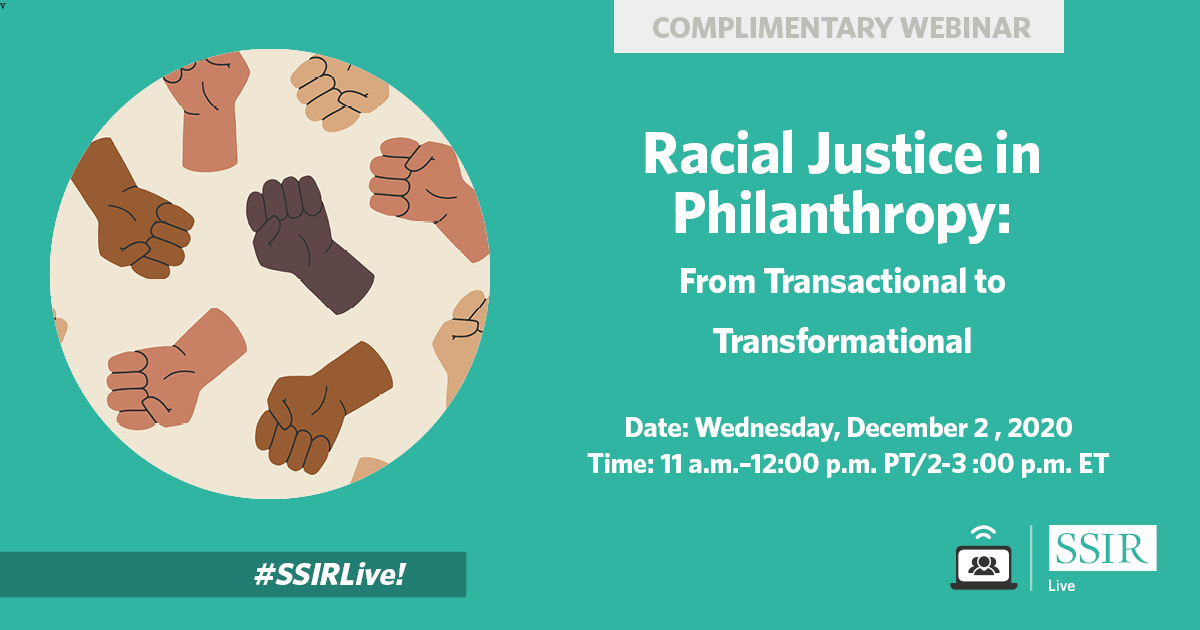 COMPLIMENTARY WEBINAR

Racial Justice in Philanthropy:

From Transactional to Transformational

Date: Wednesday, December 2 , 2020
Time: 11 a.m.–12:00 p.m. PT/2-3 :00 p.m. ET

#SSIRLive!

SSIR
Live